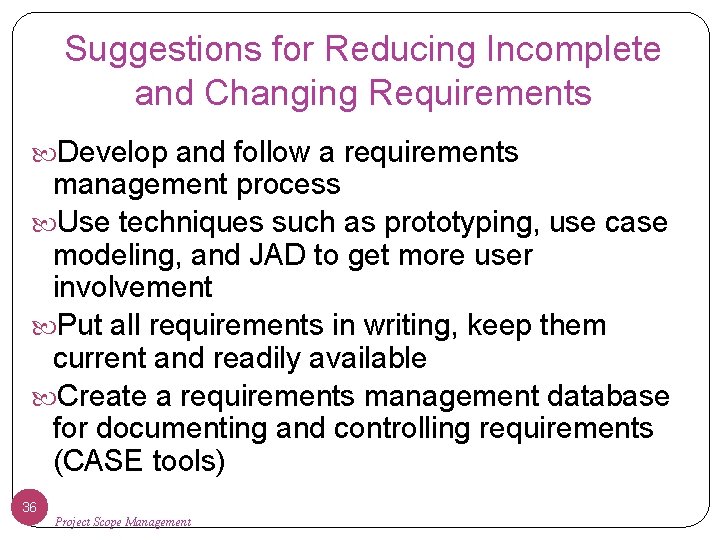 Suggestions for Reducing Incomplete and Changing Requirements

Develop and follow a requirements management process

Use techniques such as prototyping, use case modeling, and JAD to get more user involvement

Put all requirements in writing, keep them current and readily available

Create a requirements management database for documenting and controlling requirements (CASE tools)

36

Project Scope Management